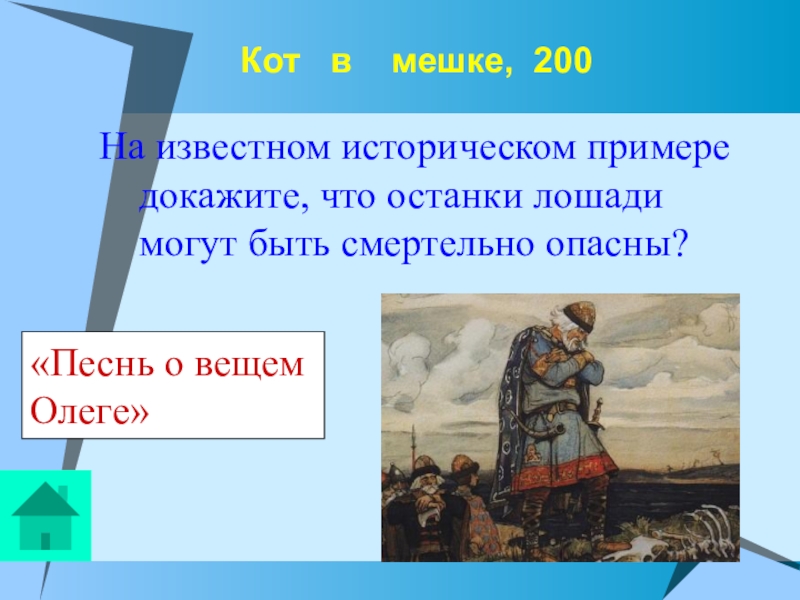 Кот в мешке, 200

На известном историческом примере докажите, что останки лошади могут быть смертельно опасны?

«Песнь о вещем Олеге»